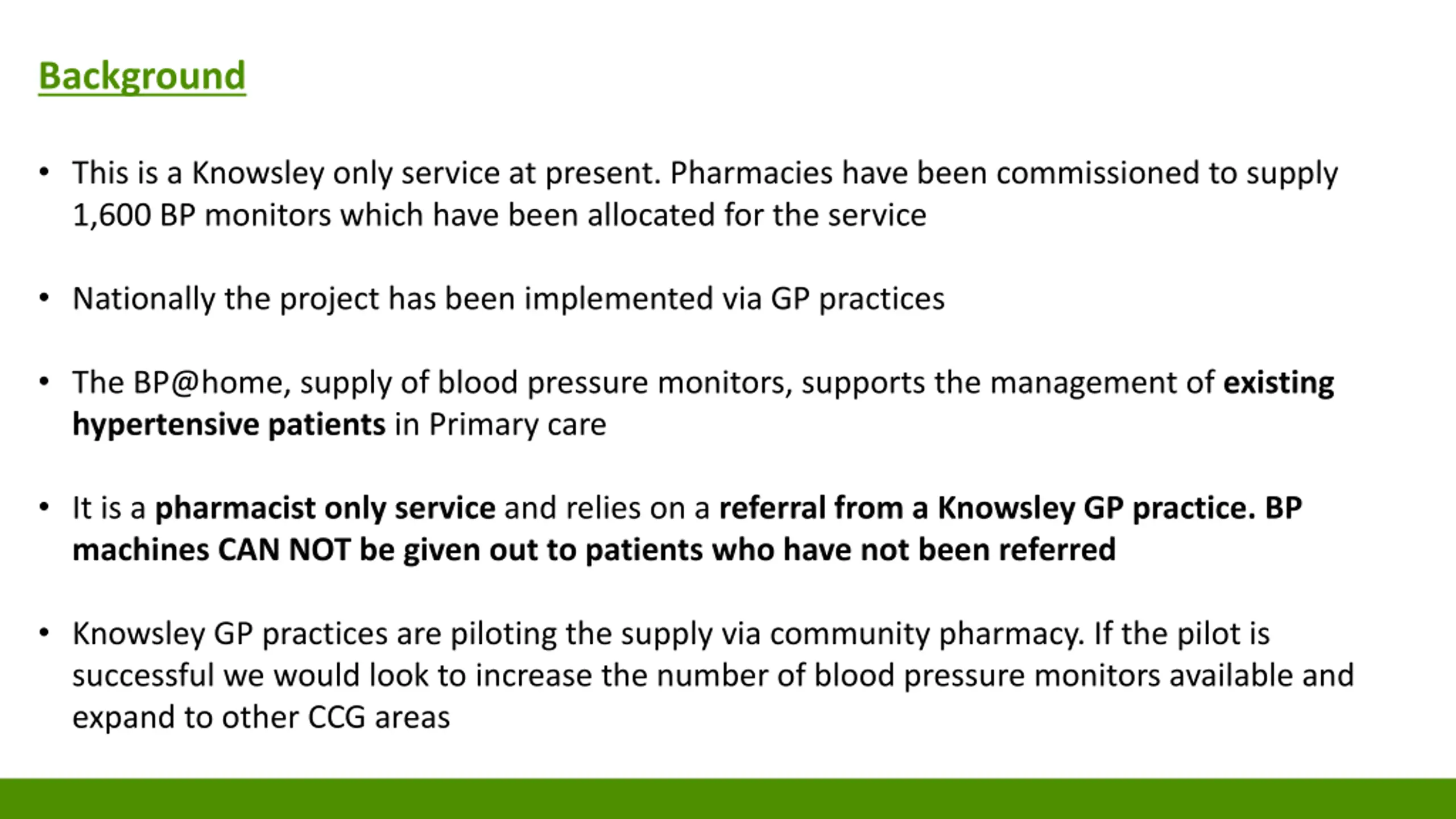 Background

• This is a Knowsley only service at present. Pharmacies have been commissioned to supply 1,600 BP monitors which have been allocated for the service

• Nationally the project has been implemented via GP practices

• The BP@home, supply of blood pressure monitors, supports the management of existing hypertensive patients in Primary care

• It is a pharmacist only service and relies on a referral from a Knowsley GP practice. BP machines CAN NOT be given out to patients who have not been referred

• Knowsley GP practices are piloting the supply via community pharmacy. If the pilot is successful we would look to increase the number of blood pressure monitors available and expand to other CCG areas